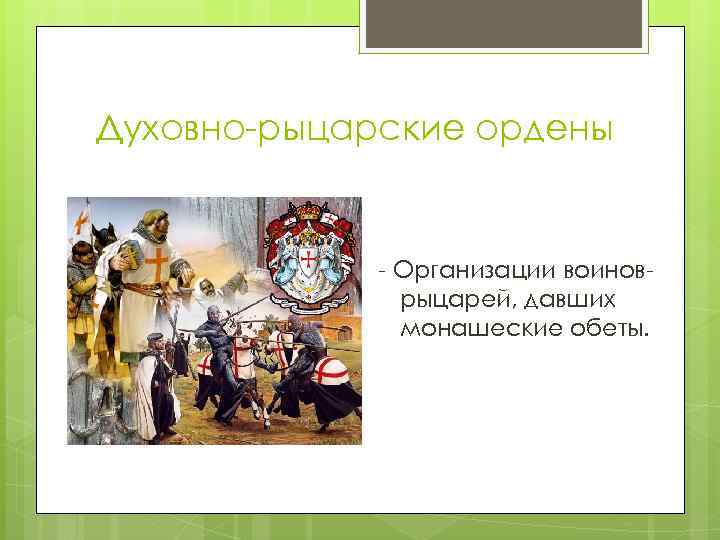 Духовно-рыцарские ордены

- Организации воинов-рыцарей, давших монашеские обеты.